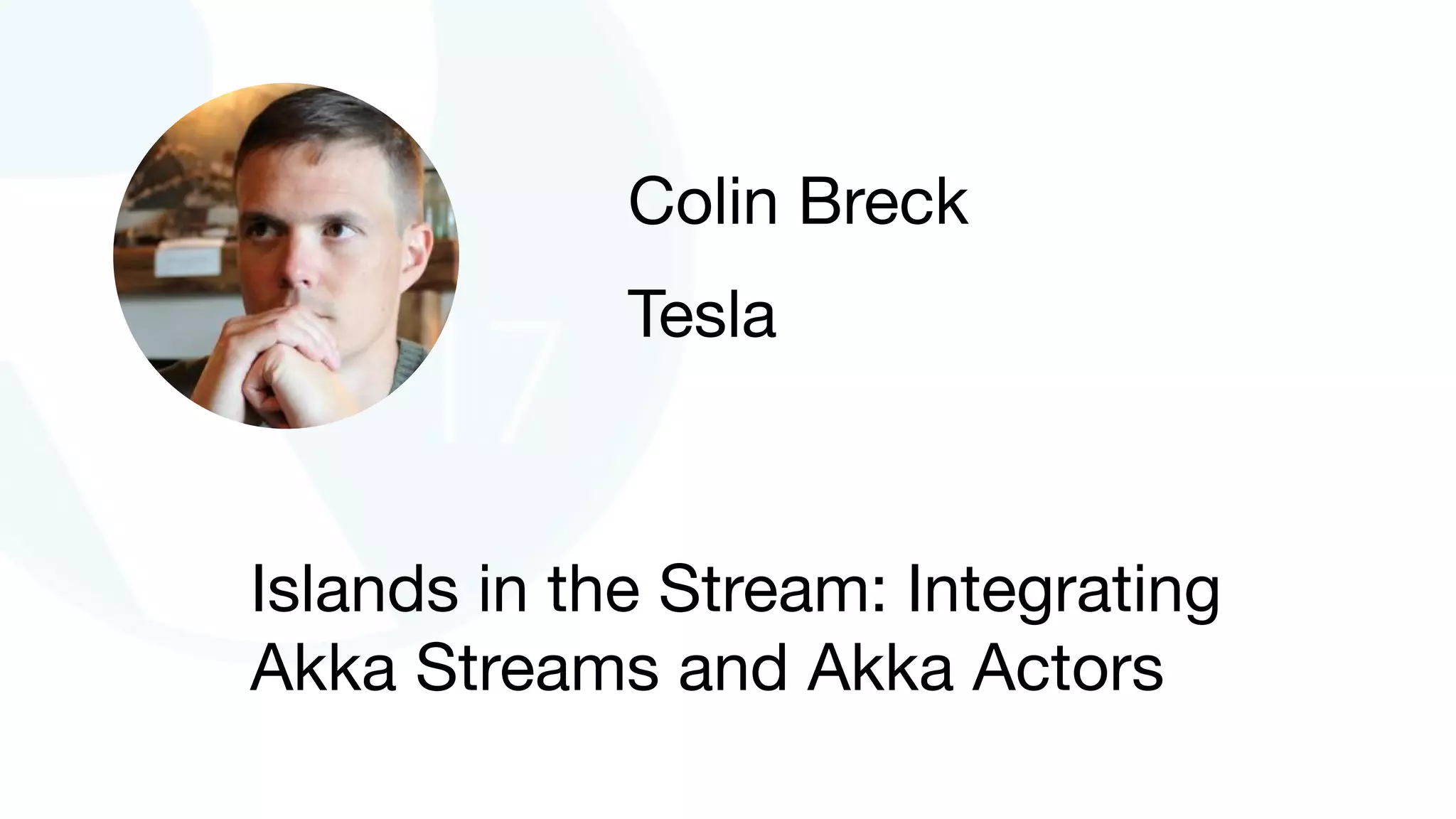 Colin Breck

Tesla

Islands in the Stream: Integrating Akka Streams and Akka Actors